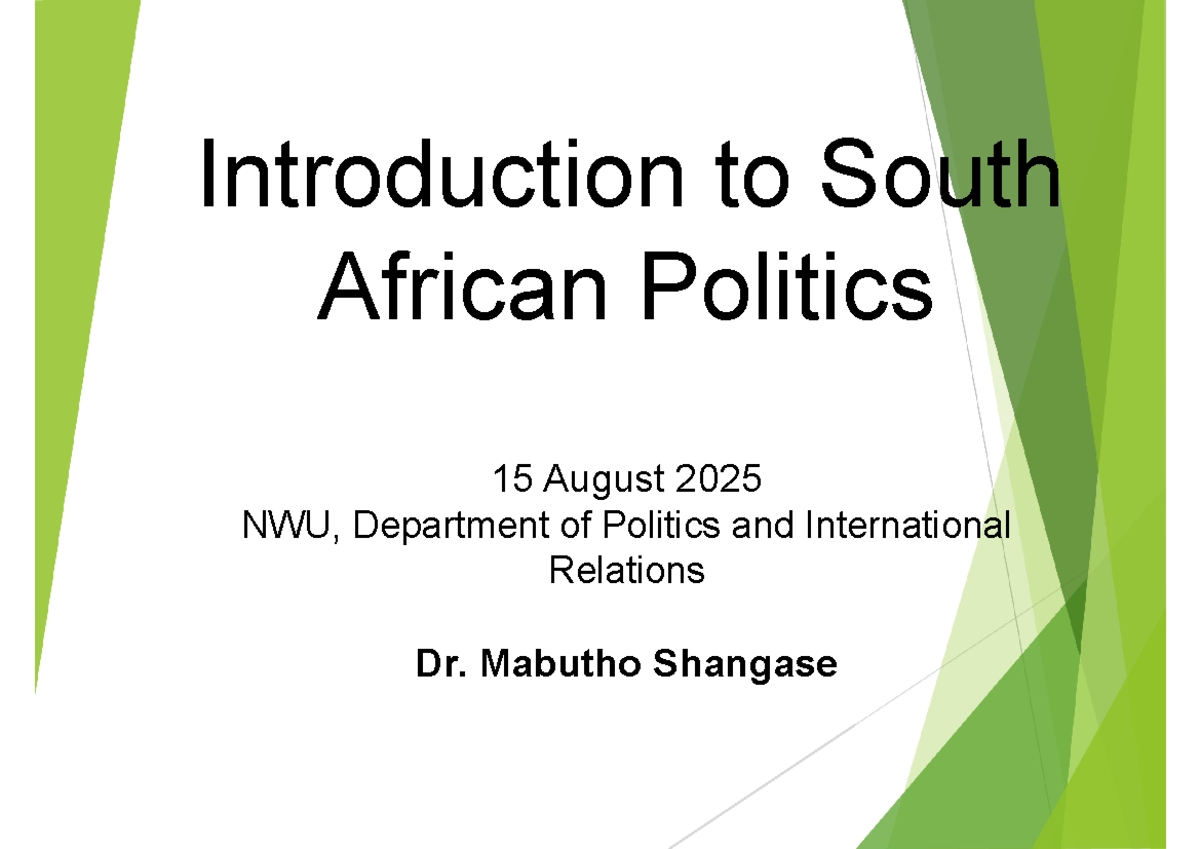 Introduction to South African Politics

15 August 2025
NWU, Department of Politics and International Relations

Dr. Mabutho Shangase